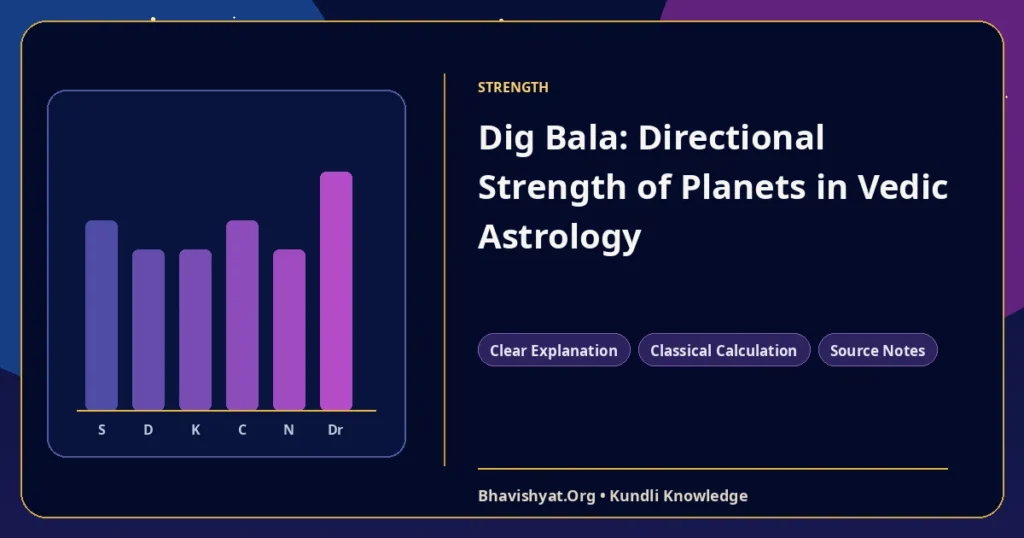 S D K C N Dr

STRENGTH

Dig Bala: Directional Strength of Planets in Vedic Astrology

Clear Explanation
Classical Calculation
Source Notes

Bhavishyat.Org • Kundli Knowledge